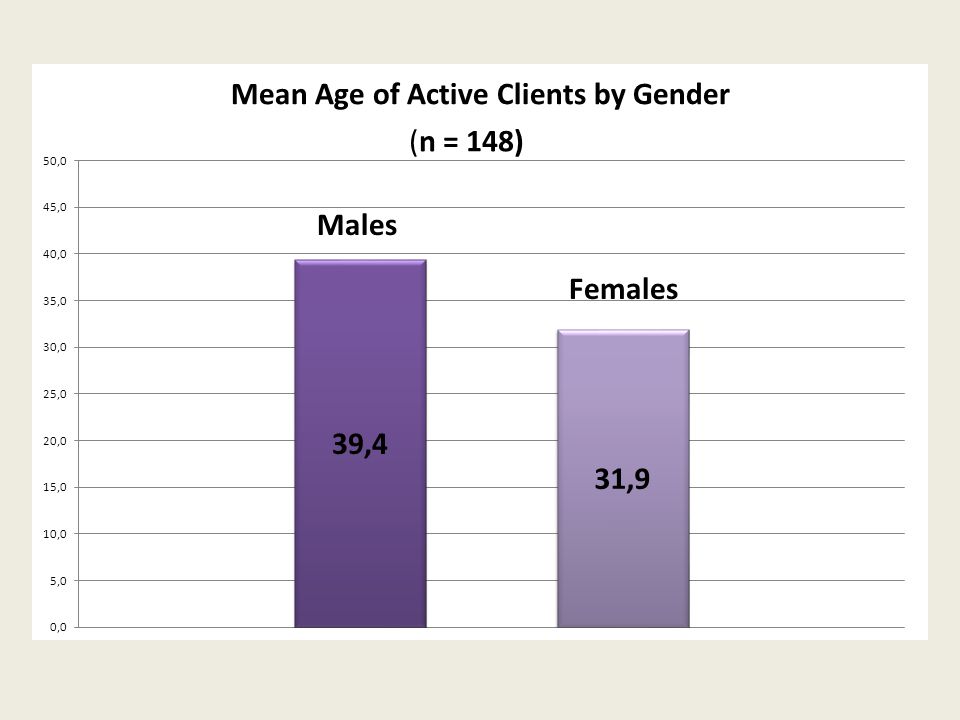 Mean Age of Active Clients by Gender

(n = 148)

50,0
45,0
40,0
35,0
30,0
25,0
20,0
15,0
10,0
5,0
0,0

Males

39,4

Females

31,9